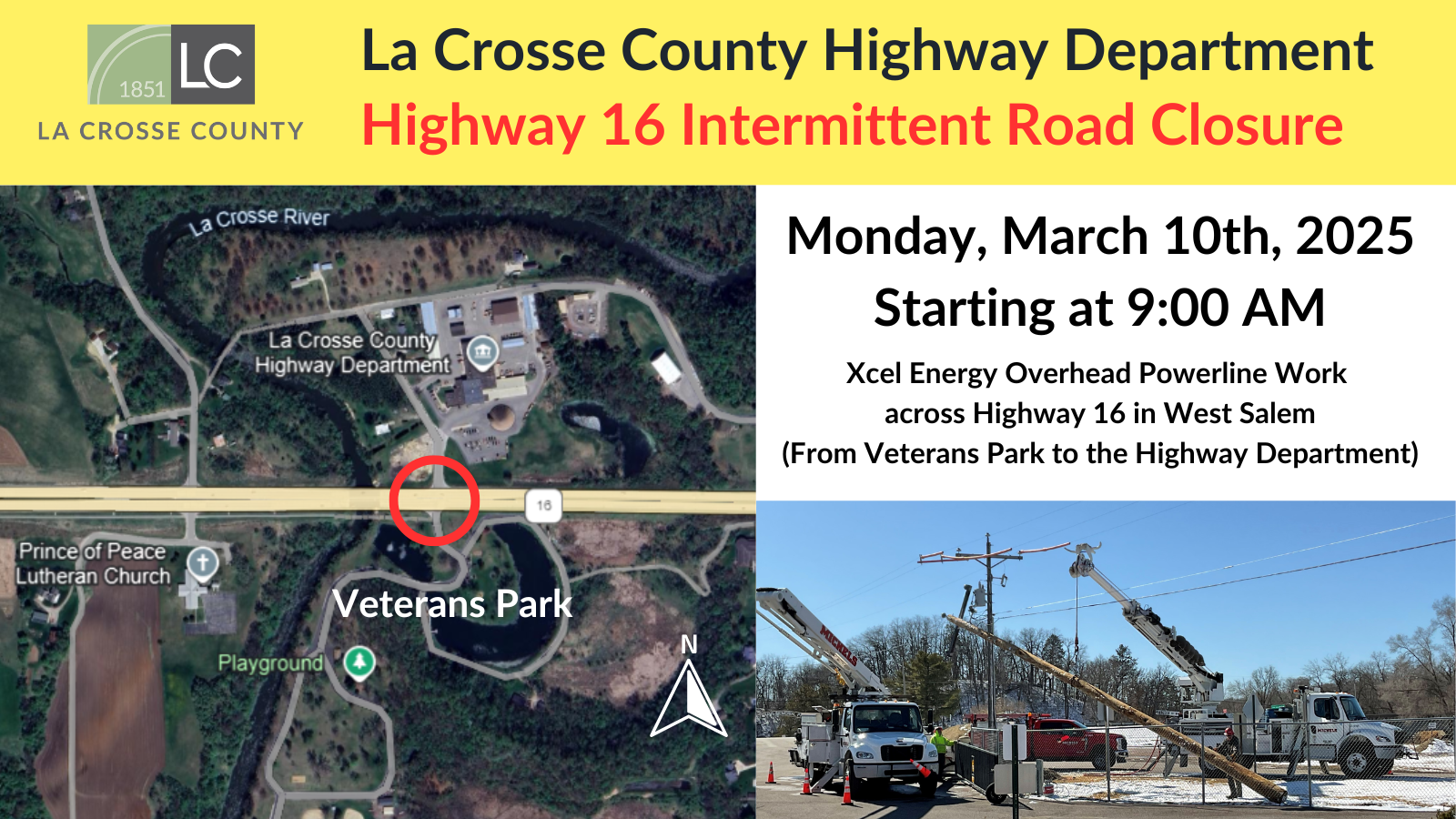 1851 LC
LA CROSSE COUNTY

La Crosse County Highway Department
Highway 16 Intermittent Road Closure

La Crosse River
La Crosse County Highway Department
16
Prince of Peace Lutheran Church
Veterans Park
Playground
N

Monday, March 10th, 2025
Starting at 9:00 AM

Xcel Energy Overhead Powerline Work across Highway 16 in West Salem (From Veterans Park to the Highway Department)

MICHELS